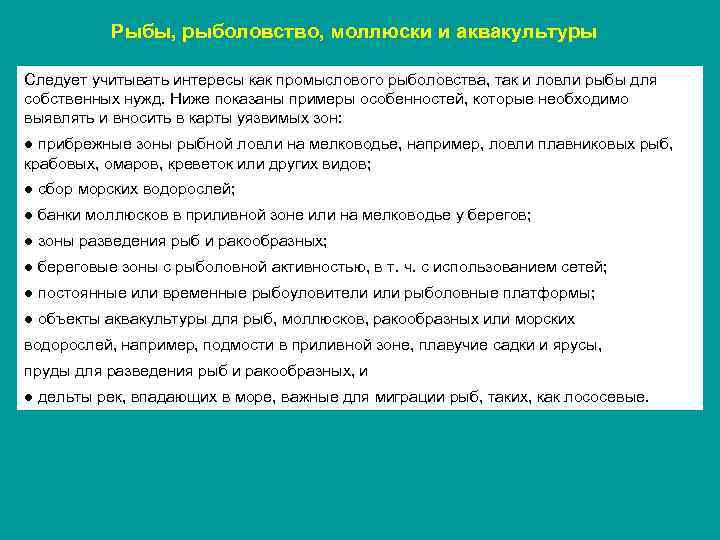 Рыбы, рыболовство, моллюски и аквакультуры

Следует учитывать интересы как промыслового рыболовства, так и ловли рыбы для собственных нужд. Ниже показаны примеры особенностей, которые необходимо выявлять и вносить в карты уязвимых зон:

● прибрежные зоны рыбной ловли на мелководье, например, ловли плавниковых рыб, крабовых, омаров, креветок или других видов;

● сбор морских водорослей;

● банки моллюсков в приливной зоне или на мелководье у берегов;

● зоны разведения рыб и ракообразных;

● береговые зоны с рыболовной активностью, в т. ч. с использованием сетей;

● постоянные или временные рыбоуловители или рыболовные платформы;

● объекты аквакультуры для рыб, моллюсков, ракообразных или морских

водорослей, например, подмости в приливной зоне, плавучие садки и ярусы,

пруды для разведения рыб и ракообразных, и

● дельты рек, впадающих в море, важные для миграции рыб, таких, как лососевые.